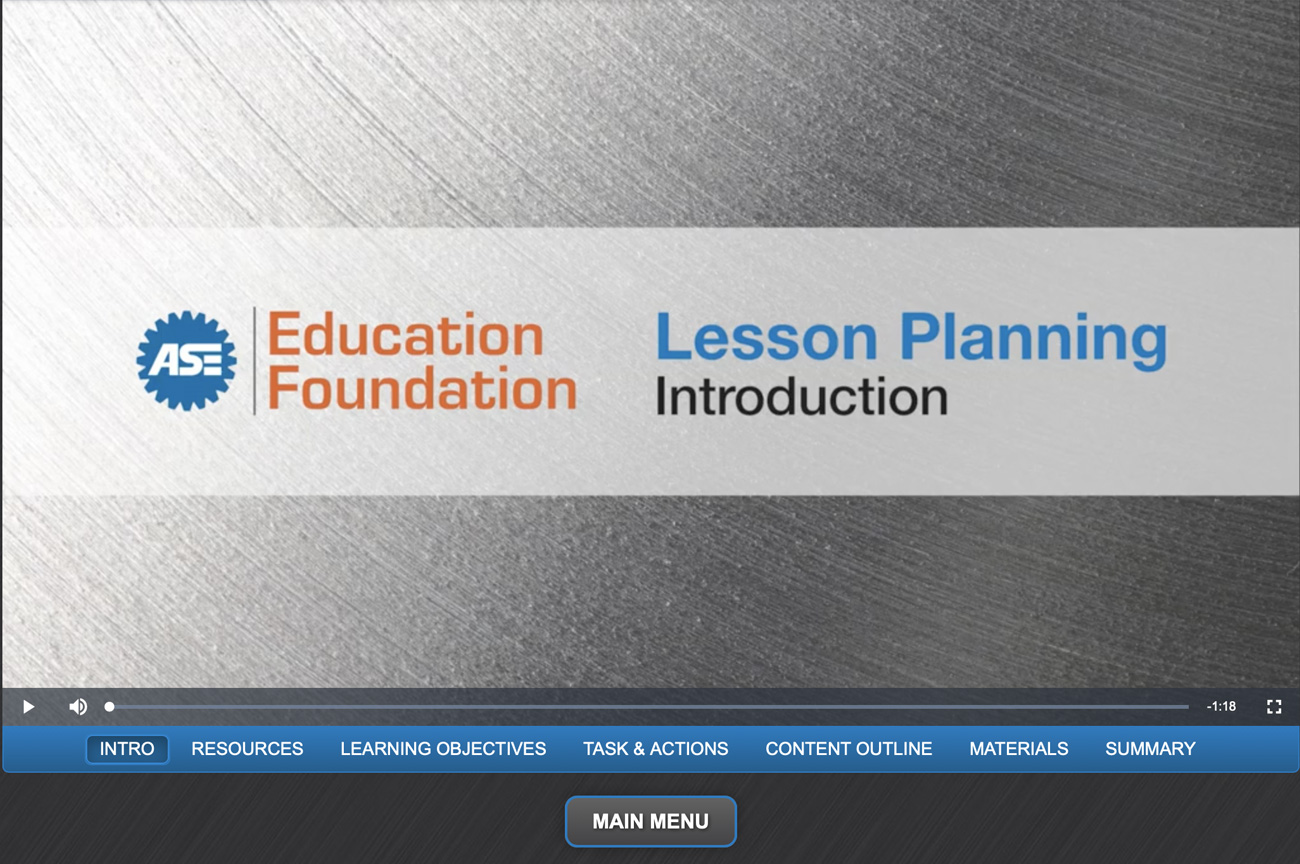 ASE Education Foundation

Lesson Planning
Introduction

-1:18

INTRO RESOURCES LEARNING OBJECTIVES TASK & ACTIONS CONTENT OUTLINE MATERIALS SUMMARY

MAIN MENU